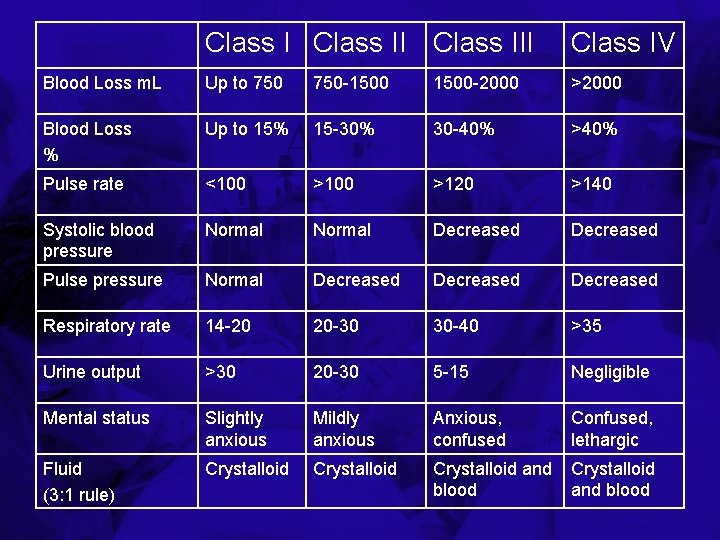 |  | Class I | Class II | Class III | Class IV |
|---|---|---|---|---|
| Blood Loss mL | Up to 750 | 750-1500 | 1500-2000 | >2000 |
| Blood Loss % | Up to 15% | 15-30% | 30-40% | >40% |
| Pulse rate | <100 | >100 | >120 | >140 |
| Systolic blood pressure | Normal | Normal | Decreased | Decreased |
| Pulse pressure | Normal | Decreased | Decreased | Decreased |
| Respiratory rate | 14-20 | 20-30 | 30-40 | >35 |
| Urine output | >30 | 20-30 | 5-15 | Negligible |
| Mental status | Slightly anxious | Mildly anxious | Anxious, confused | Confused, lethargic |
| Fluid (3:1 rule) | Crystalloid | Crystalloid | Crystalloid and blood | Crystalloid and blood |